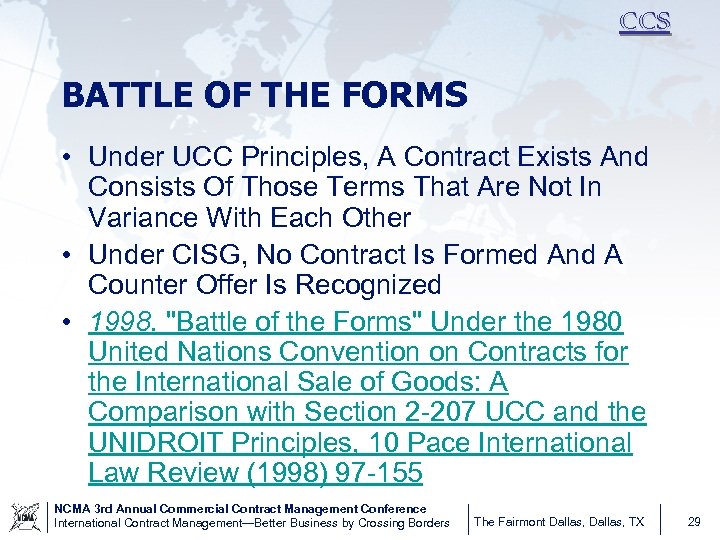 CCS

BATTLE OF THE FORMS

• Under UCC Principles, A Contract Exists And Consists Of Those Terms That Are Not In Variance With Each Other
• Under CISG, No Contract Is Formed And A Counter Offer Is Recognized
• 1998. "Battle of the Forms" Under the 1980 United Nations Convention on Contracts for the International Sale of Goods: A Comparison with Section 2-207 UCC and the UNIDROIT Principles, 10 Pace International Law Review (1998) 97-155

NCMA

NCMA 3rd Annual Commercial Contract Management Conference
International Contract Management—Better Business by Crossing Borders

The Fairmont Dallas, Dallas, TX

29